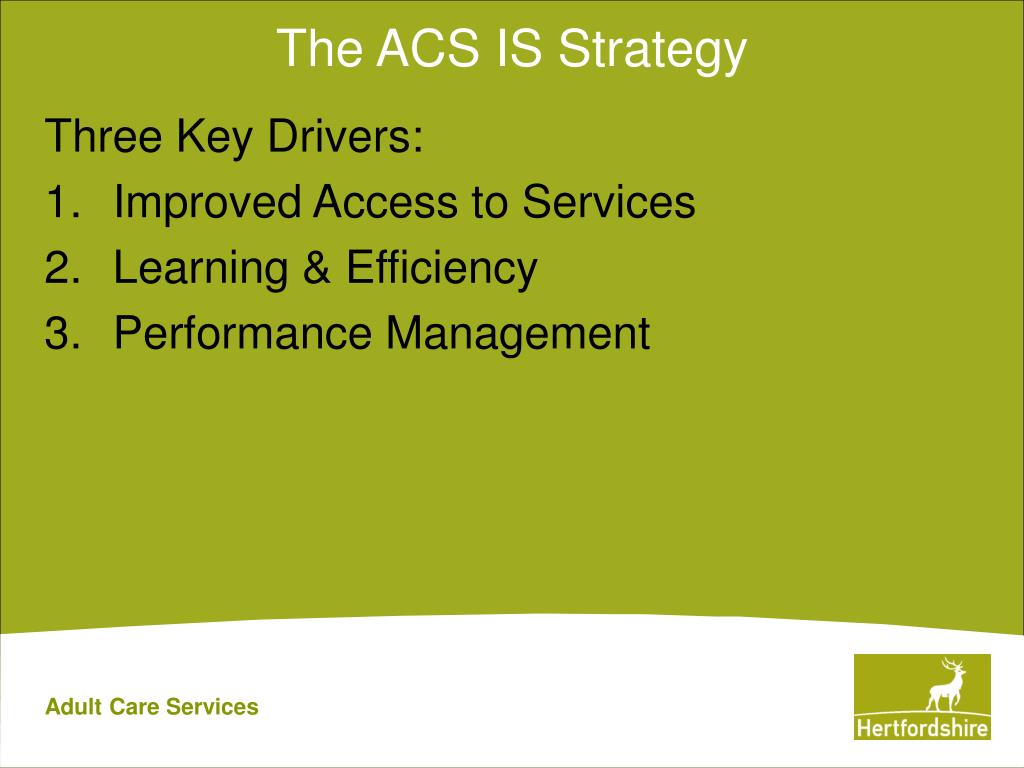 The ACS IS Strategy

Three Key Drivers:

1. Improved Access to Services
2. Learning & Efficiency
3. Performance Management

Adult Care Services

Hertfordshire